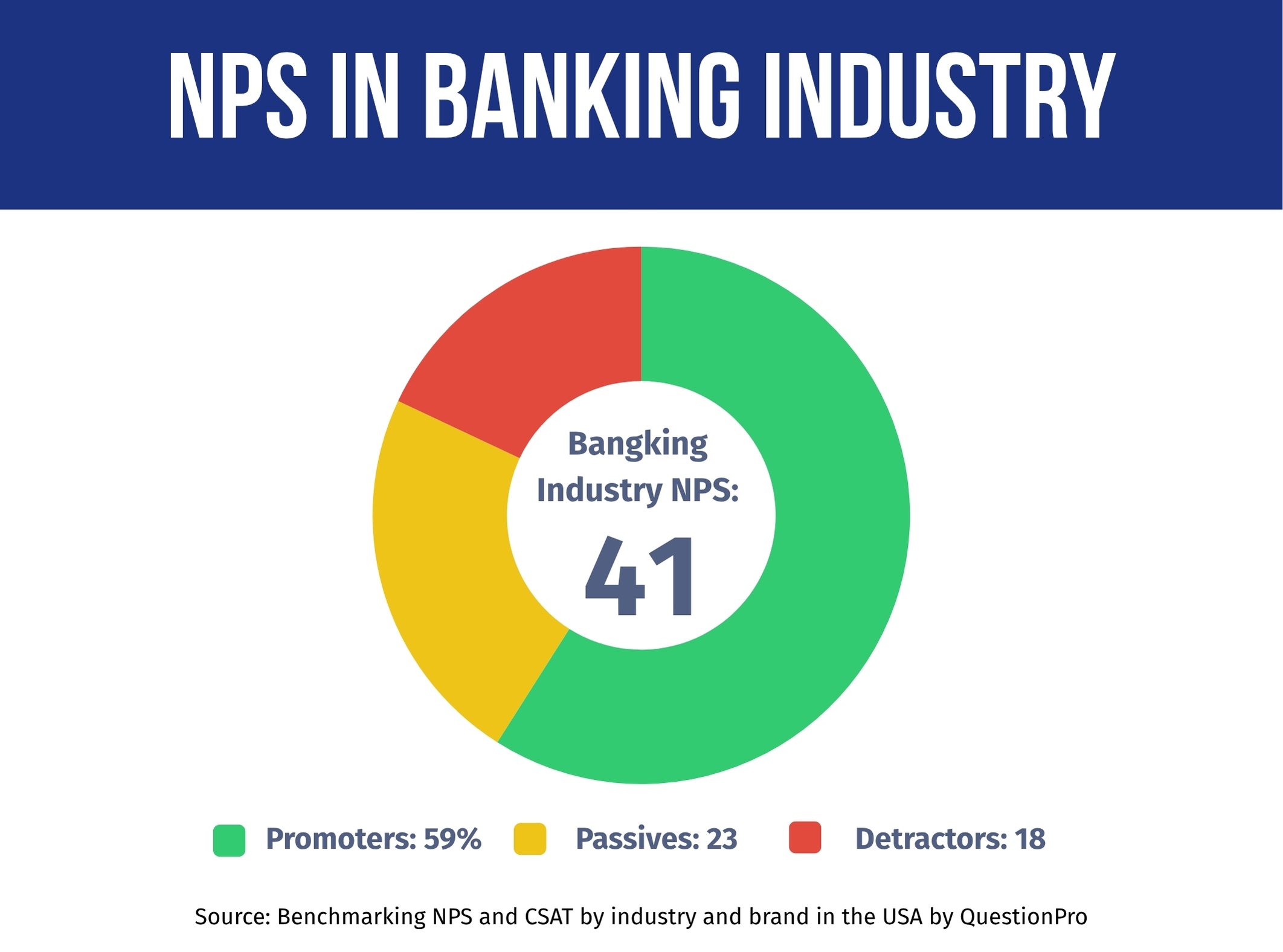 NPS IN BANKING INDUSTRY

Bangking Industry NPS:

41

Promoters: 59%
Passives: 23
Detractors: 18

Source: Benchmarking NPS and CSAT by industry and brand in the USA by QuestionPro